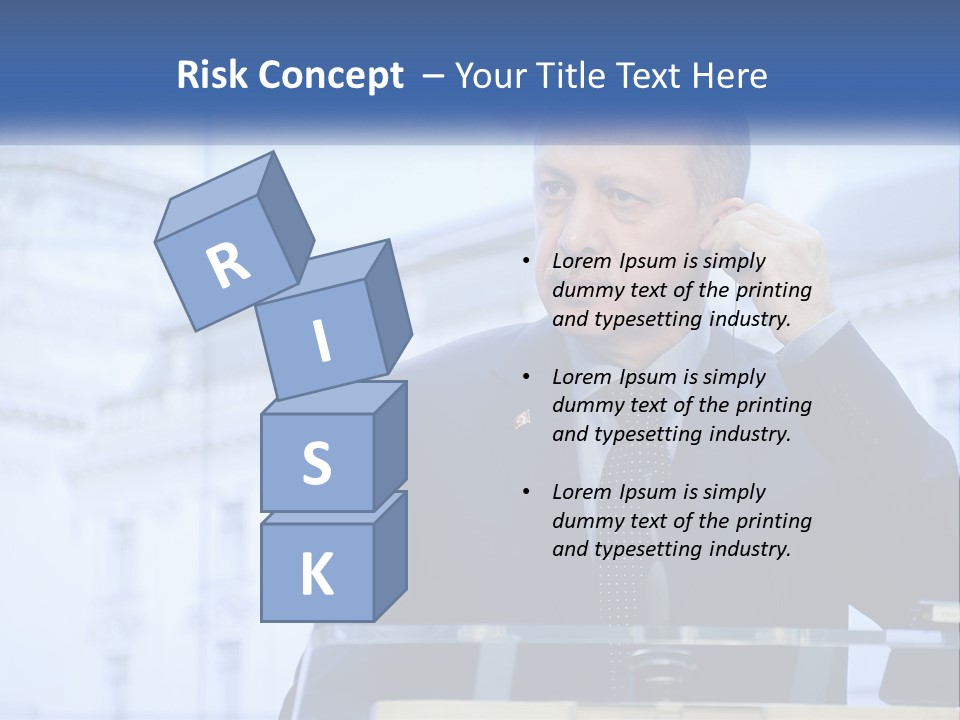 Risk Concept – Your Title Text Here

R
I
S
K

• Lorem Ipsum is simply dummy text of the printing and typesetting industry.

• Lorem Ipsum is simply dummy text of the printing and typesetting industry.

• Lorem Ipsum is simply dummy text of the printing and typesetting industry.